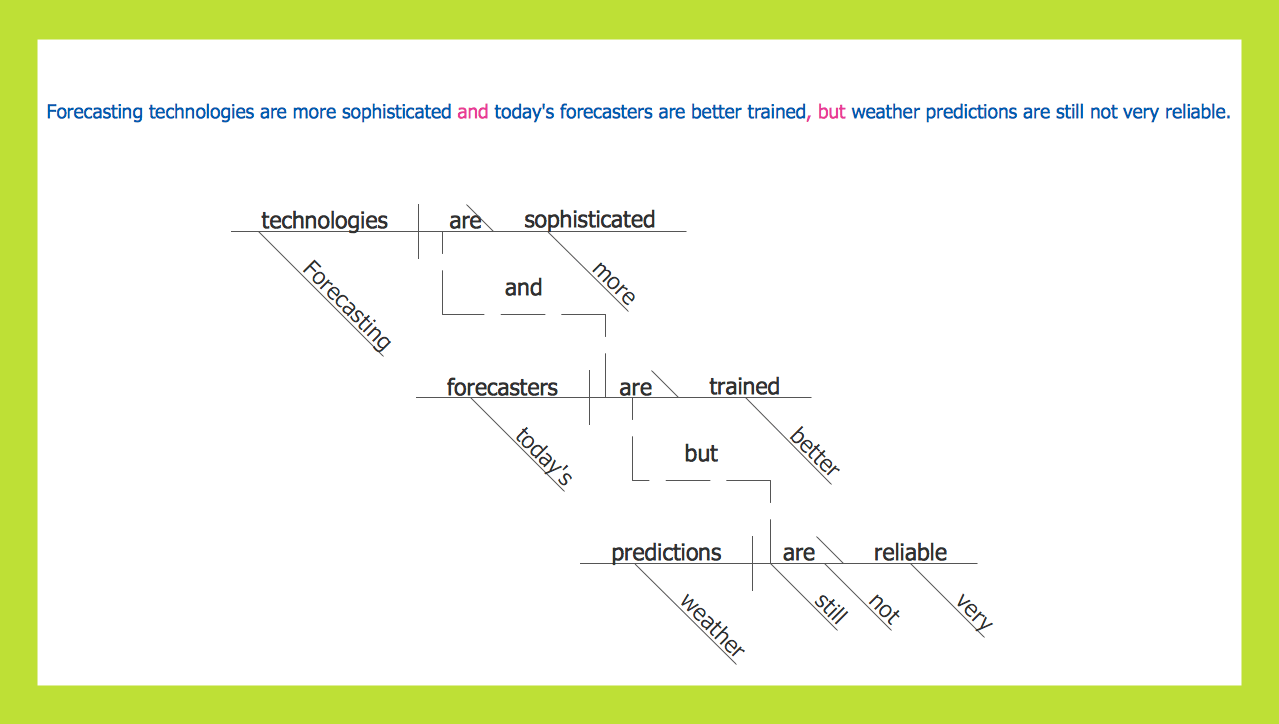 Forecasting technologies are more sophisticated and today's forecasters are better trained, but weather predictions are still not very reliable.

technologies are sophisticated
Forecasting
more
and
forecasters are trained
today's
better
but
predictions are reliable
weather
still
not
very